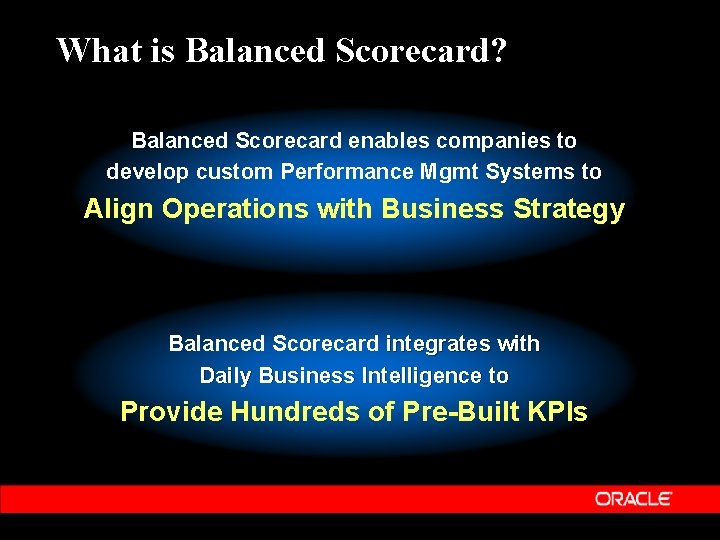 What is Balanced Scorecard?

Balanced Scorecard enables companies to develop custom Performance Mgmt Systems to
Align Operations with Business Strategy

Balanced Scorecard integrates with Daily Business Intelligence to
Provide Hundreds of Pre-Built KPIs

ORACLE